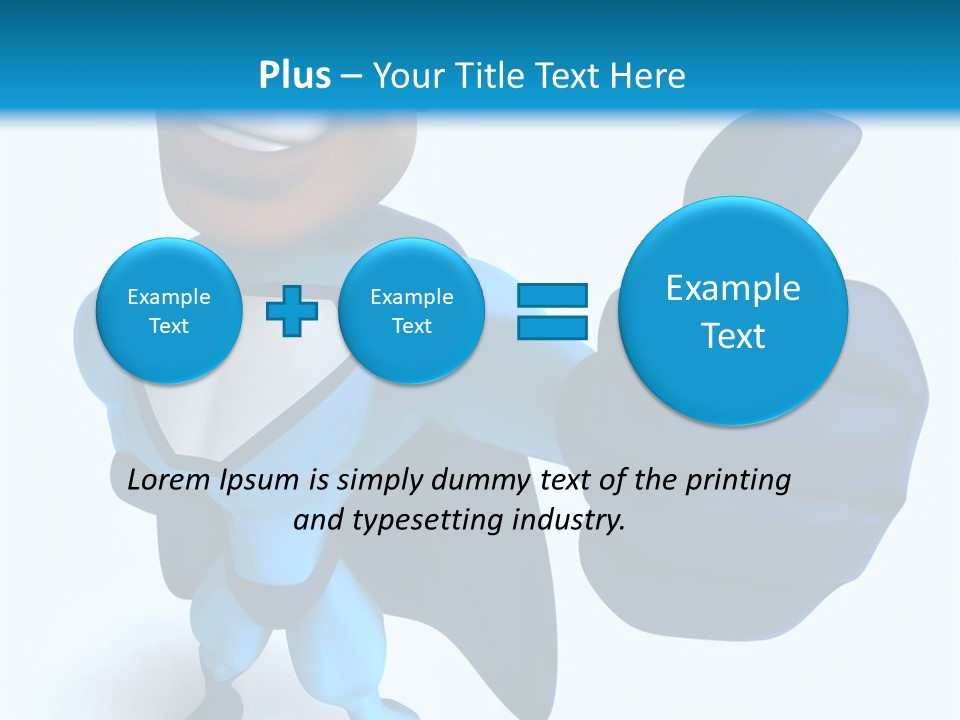 Plus – Your Title Text Here

Example Text

Example Text

Example Text

Lorem Ipsum is simply dummy text of the printing and typesetting industry.